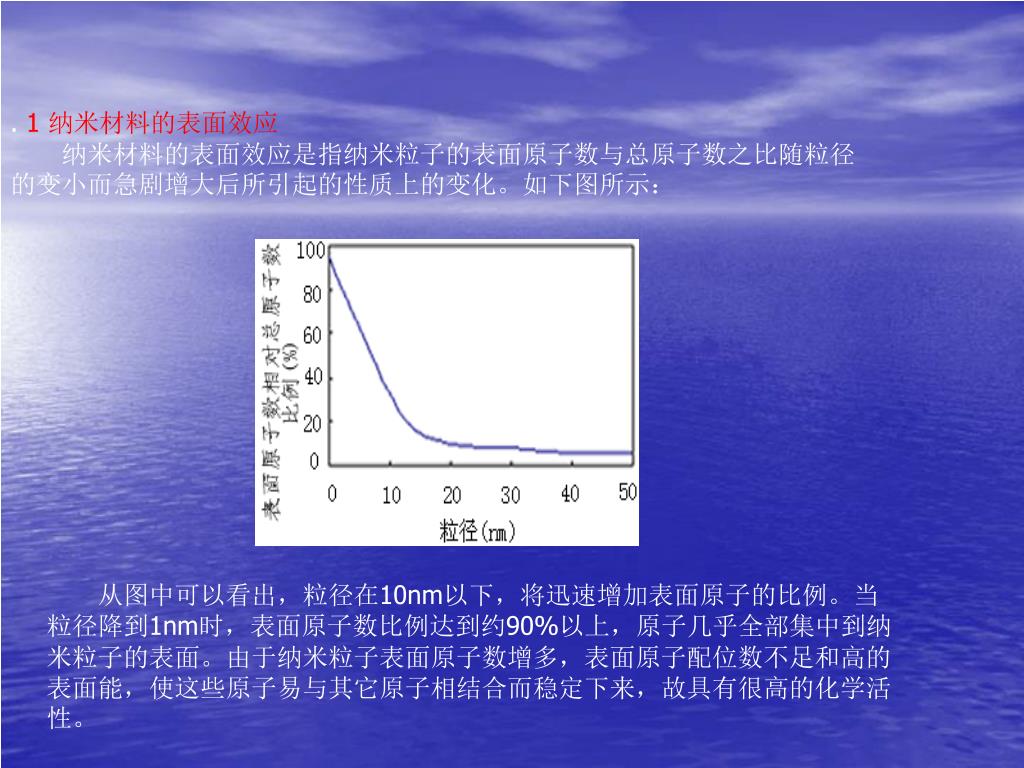 . 1 纳米材料的表面效应

纳米材料的表面效应是指纳米粒子的表面原子数与总原子数之比随粒径的变小而急剧增大后所引起的性质上的变化。如下图所示：

表面原子数相对总原子数比例 (%)
100
80
60
40
20
0
0 10 20 30 40 50
粒径(nm)

从图中可以看出，粒径在10nm以下，将迅速增加表面原子的比例。当粒径降到1nm时，表面原子数比例达到约90%以上，原子几乎全部集中到纳米粒子的表面。由于纳米粒子表面原子数增多，表面原子配位数不足和高的表面能，使这些原子易与其它原子相结合而稳定下来，故具有很高的化学活性。